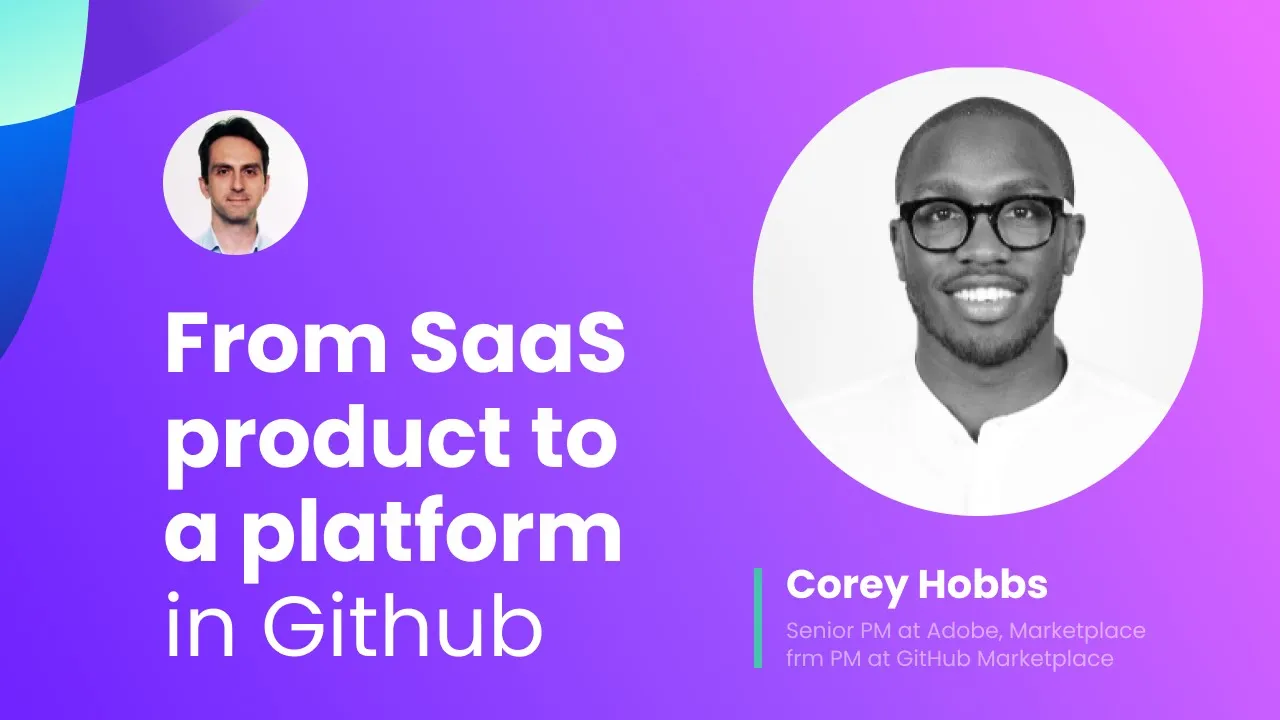 From SaaS product to a platform in Github

Corey Hobbs

Senior PM at Adobe, Marketplace
frm PM at GitHub Marketplace